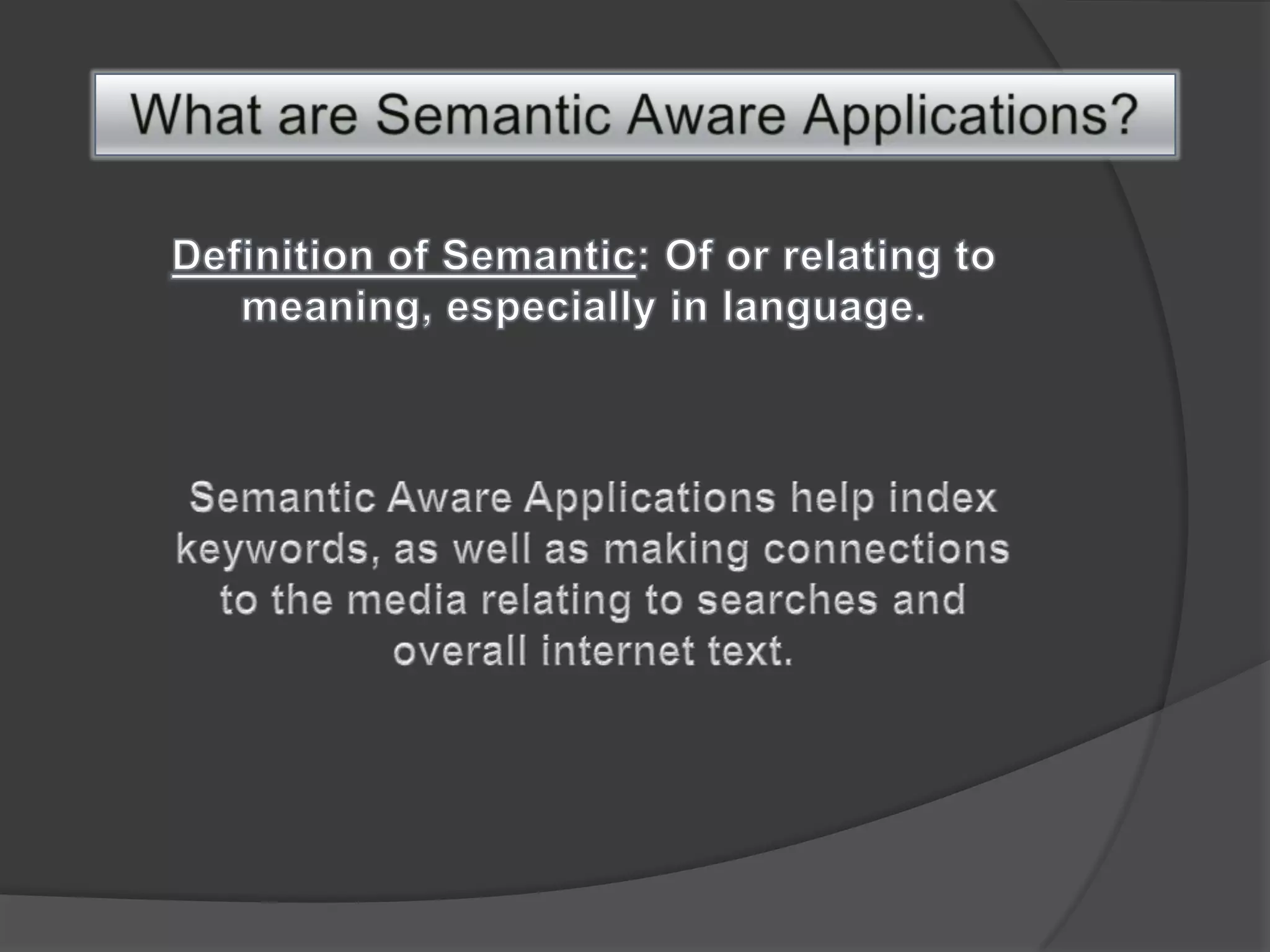 What are Semantic Aware Applications?

Definition of Semantic: Of or relating to meaning, especially in language.

Semantic Aware Applications help index keywords, as well as making connections to the media relating to searches and overall internet text.